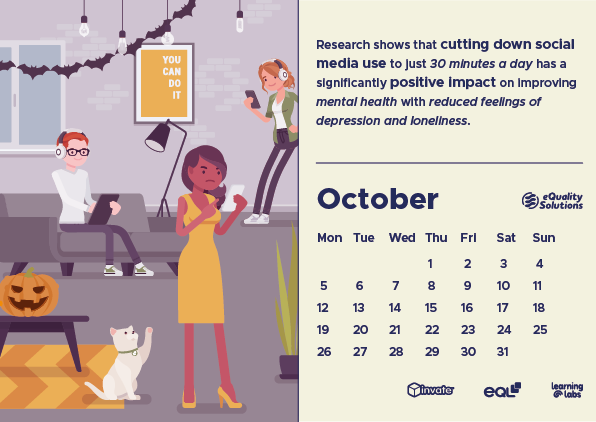 YOU CAN DO IT

Research shows that cutting down social media use to just 30 minutes a day has a significantly positive impact on improving mental health with reduced feelings of depression and loneliness.

October

eQuality Solutions

| Mon | Tue | Wed | Thu | Fri | Sat | Sun |
|---|---|---|---|---|---|---|
| | | | 1 | 2 | 3 | 4 |
| 5 | 6 | 7 | 8 | 9 | 10 | 11 |
| 12 | 13 | 14 | 15 | 16 | 17 | 18 |
| 19 | 20 | 21 | 22 | 23 | 24 | 25 |
| 26 | 27 | 28 | 29 | 30 | 31 | |

invate eQL learning labs